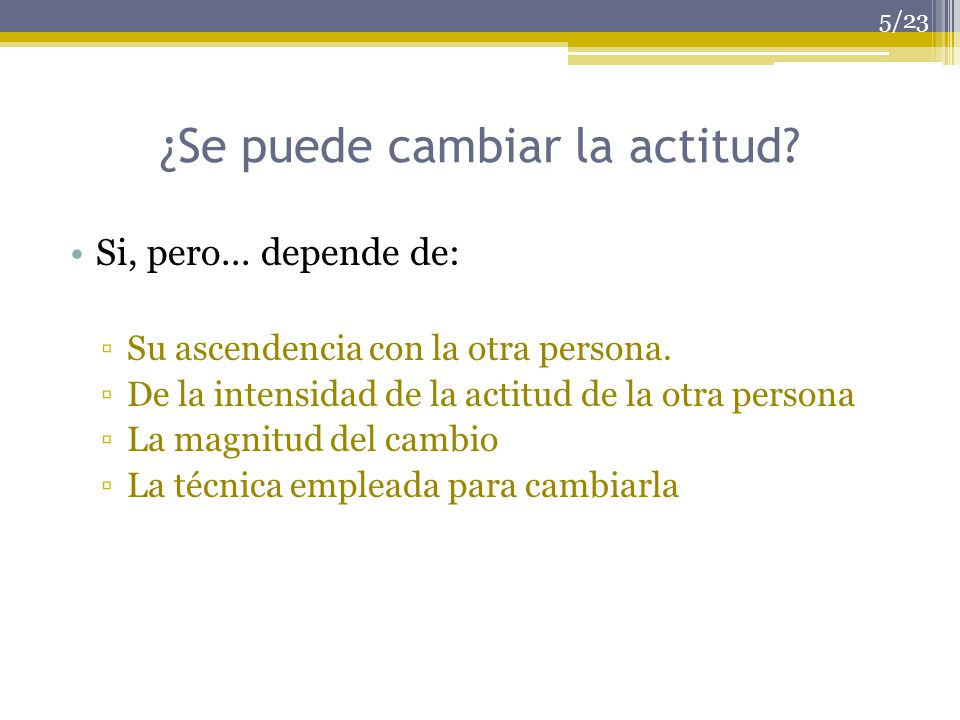 5/23

¿Se puede cambiar la actitud?

• Si, pero… depende de:

▫ Su ascendencia con la otra persona.
▫ De la intensidad de la actitud de la otra persona
▫ La magnitud del cambio
▫ La técnica empleada para cambiarla